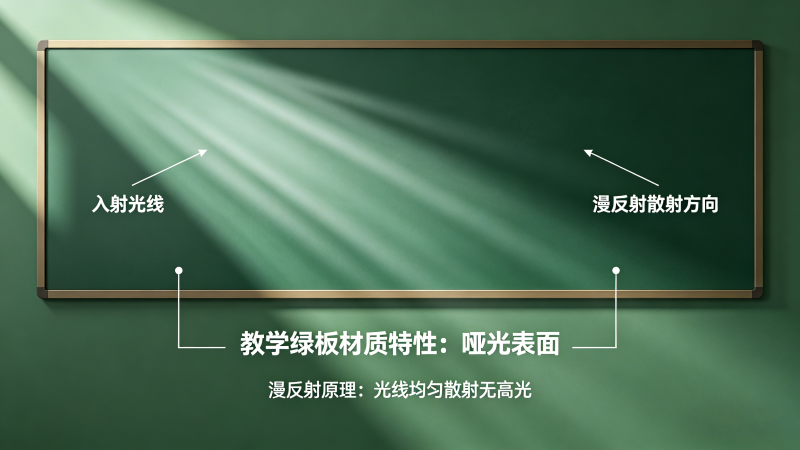 入射光线

漫反射散射方向

教学绿板材质特性：哑光表面

漫反射原理：光线均匀散射无高光